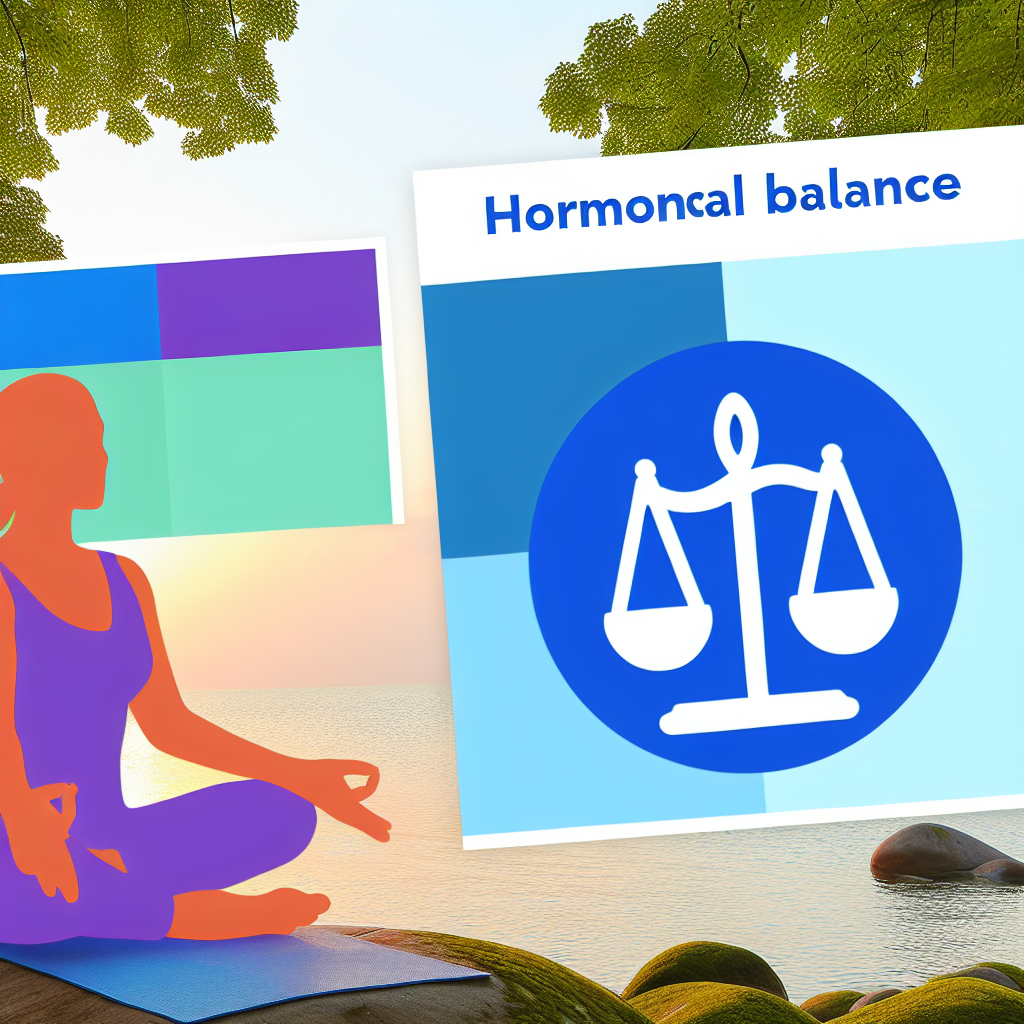 Hormoncal balance